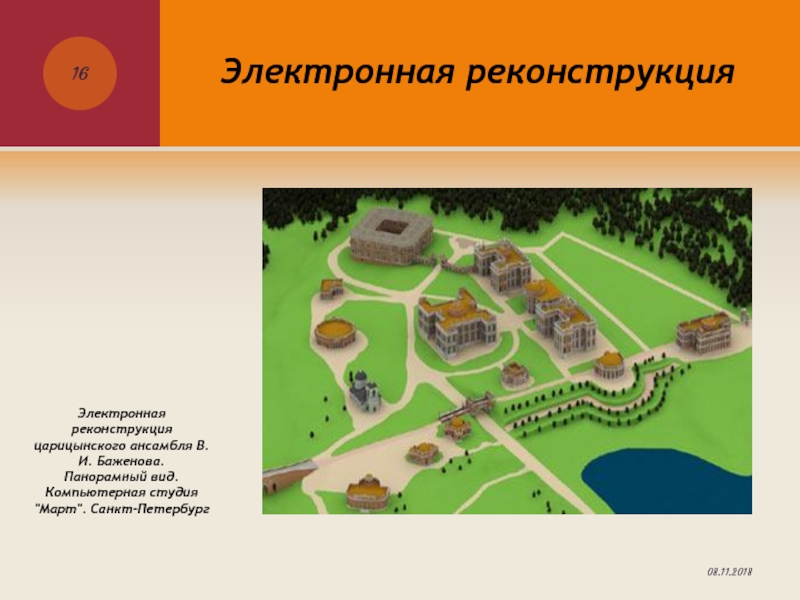 16

Электронная реконструкция

Электронная реконструкция царицынского ансамбля В. И. Баженова. Панорамный вид. Компьютерная студия "Март". Санкт-Петербург

08.11.2018